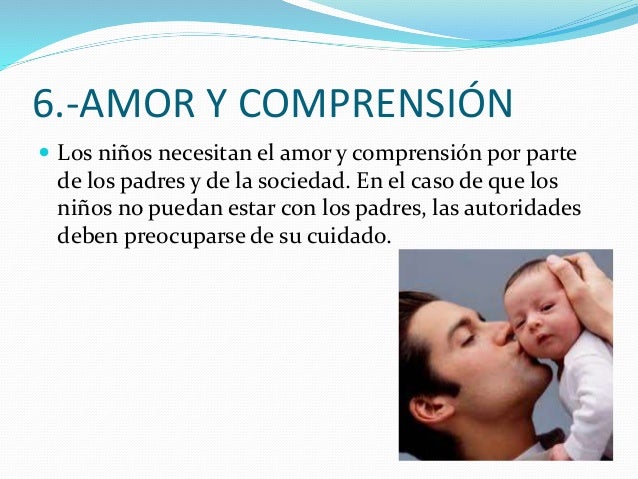 6.-AMOR Y COMPRENSIÓN

• Los niños necesitan el amor y comprensión por parte de los padres y de la sociedad. En el caso de que los niños no puedan estar con los padres, las autoridades deben preocuparse de su cuidado.